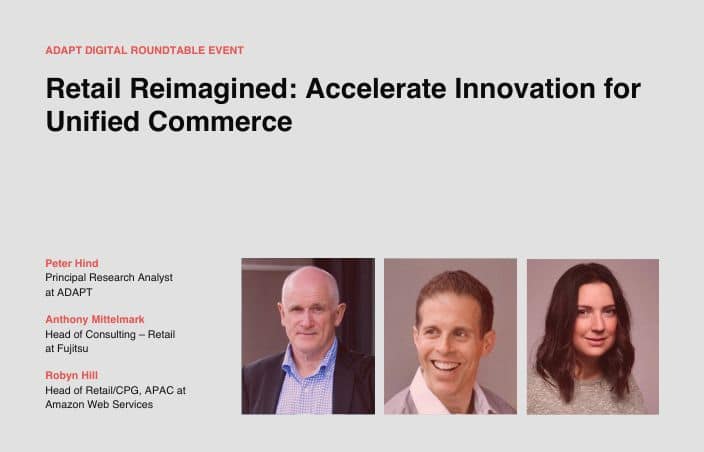 ADAPT DIGITAL ROUNDTABLE EVENT

Retail Reimagined: Accelerate Innovation for Unified Commerce

Peter Hind
Principal Research Analyst at ADAPT

Anthony Mittelmark
Head of Consulting – Retail at Fujitsu

Robyn Hill
Head of Retail/CPG, APAC at Amazon Web Services